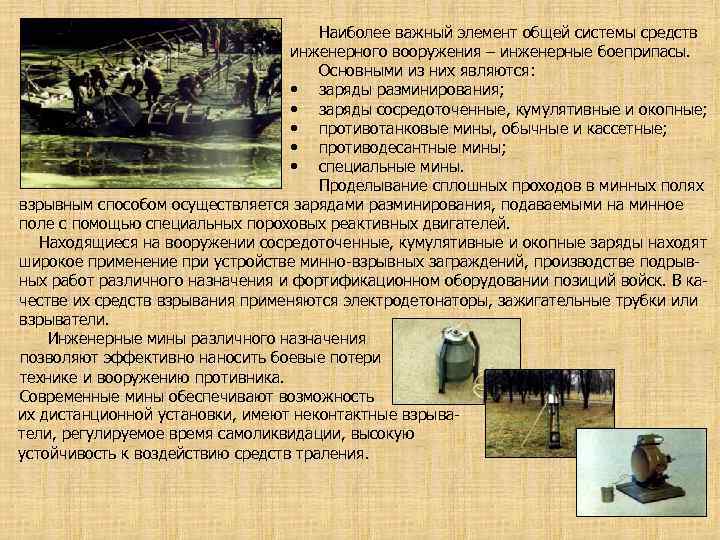 Наиболее важный элемент общей системы средств инженерного вооружения – инженерные боеприпасы.

Основными из них являются:

• заряды разминирования;
• заряды сосредоточенные, кумулятивные и окопные;
• противотанковые мины, обычные и кассетные;
• противодесантные мины;
• специальные мины.

Проделывание сплошных проходов в минных полях взрывным способом осуществляется зарядами разминирования, подаваемыми на минное поле с помощью специальных пороховых реактивных двигателей.

Находящиеся на вооружении сосредоточенные, кумулятивные и окопные заряды находят широкое применение при устройстве минно-взрывных заграждений, производстве подрывных работ различного назначения и фортификационном оборудовании позиций войск. В качестве их средств взрывания применяются электродетонаторы, зажигательные трубки или взрыватели.

Инженерные мины различного назначения позволяют эффективно наносить боевые потери технике и вооружению противника.

Современные мины обеспечивают возможность их дистанционной установки, имеют неконтактные взрыватели, регулируемое время самоликвидации, высокую устойчивость к воздействию средств траления.